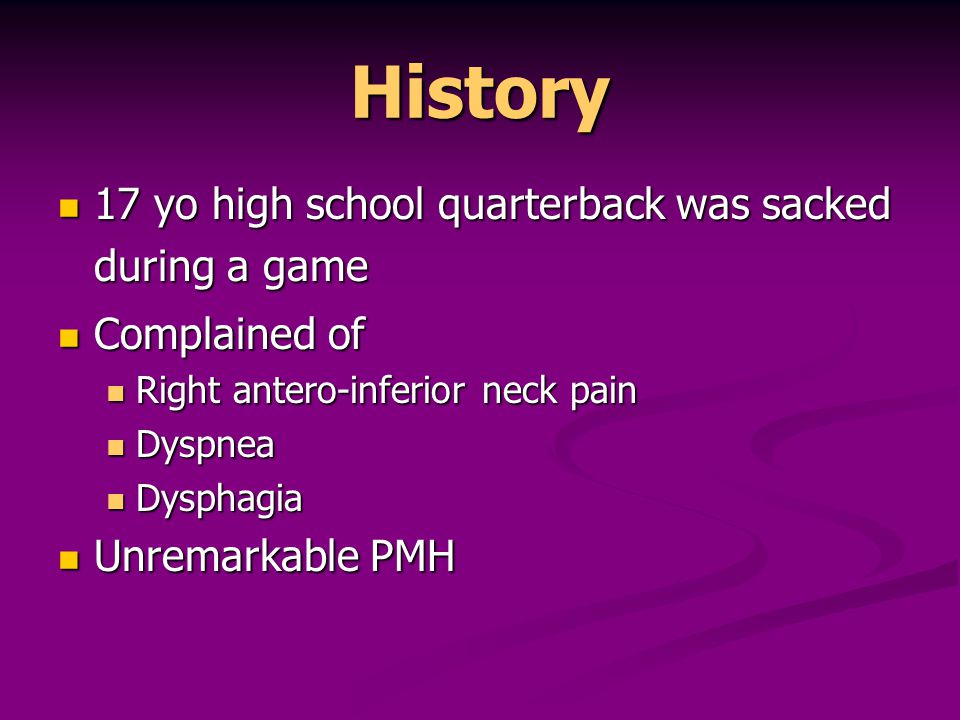 History

- 17 yo high school quarterback was sacked during a game
- Complained of
  - Right antero-inferior neck pain
  - Dyspnea
  - Dysphagia
- Unremarkable PMH